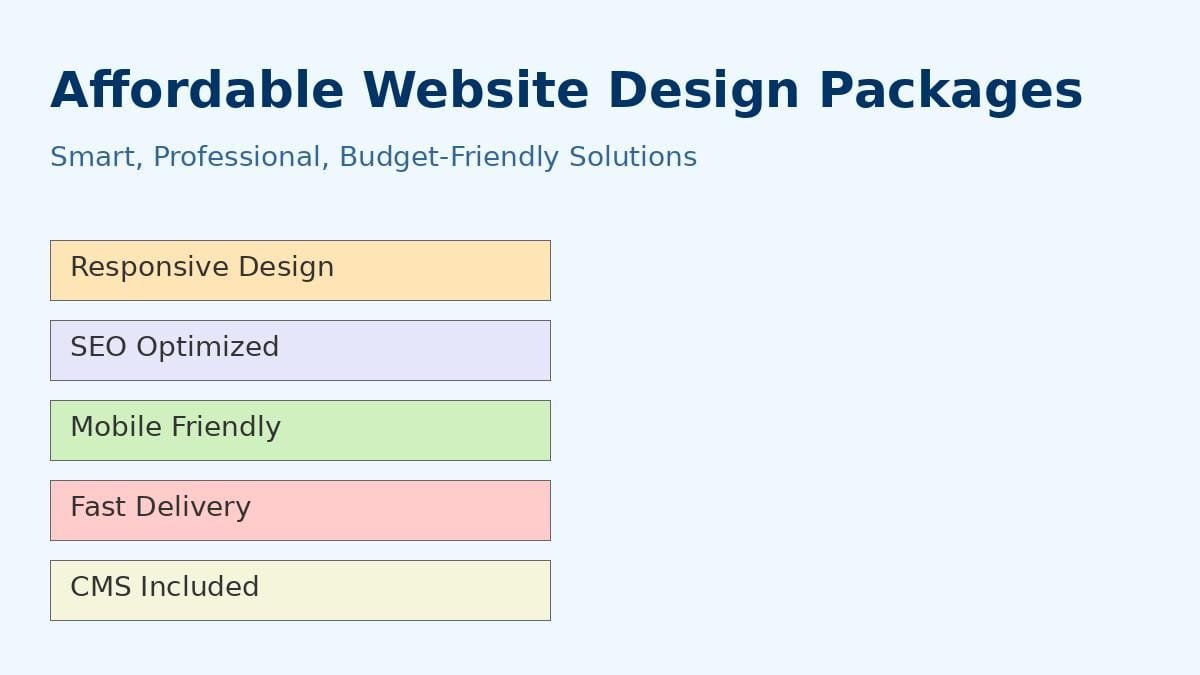 Affordable Website Design Packages

Smart, Professional, Budget-Friendly Solutions

Responsive Design

SEO Optimized

Mobile Friendly

Fast Delivery

CMS Included